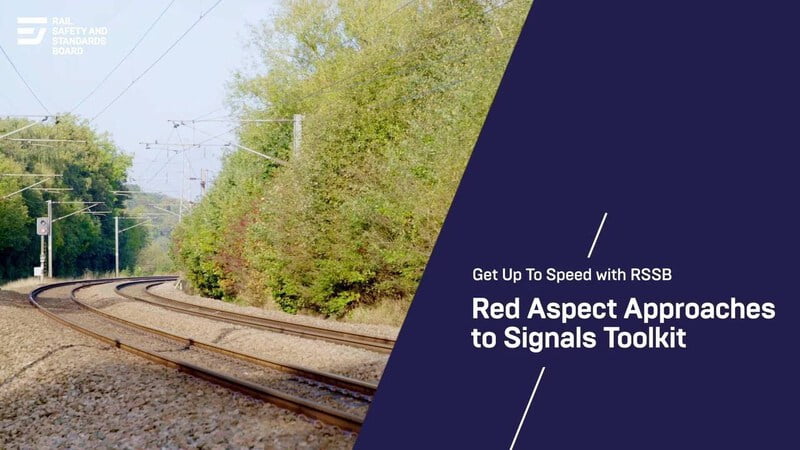 RAIL SAFETY AND STANDARDS BOARD

Get Up To Speed with RSSB

Red Aspect Approaches to Signals Toolkit